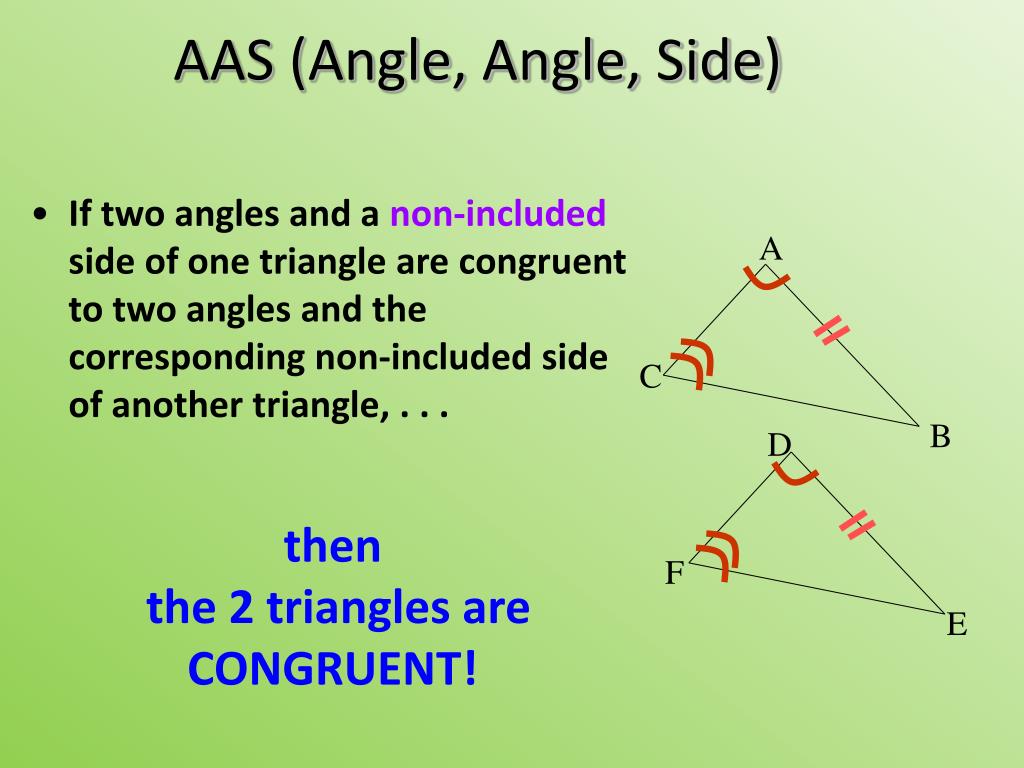 AAS (Angle, Angle, Side)

• If two angles and a non-included side of one triangle are congruent to two angles and the corresponding non-included side of another triangle, . . .

then
the 2 triangles are
CONGRUENT!

A
C
B
D
F
E